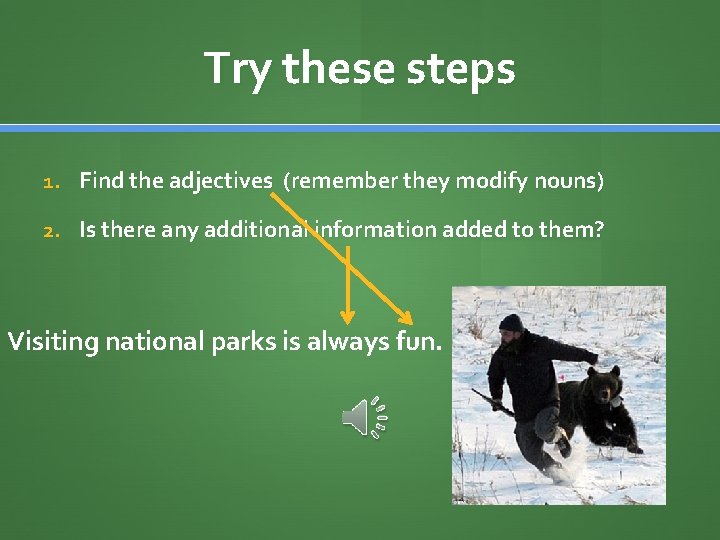 Try these steps

1. Find the adjectives (remember they modify nouns)
2. Is there any additional information added to them?

Visiting national parks is always fun.